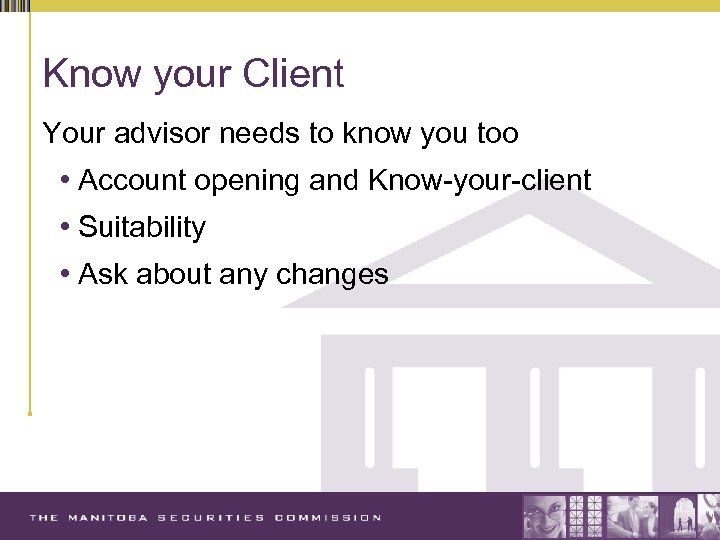 Know your Client

Your advisor needs to know you too

• Account opening and Know-your-client
• Suitability
• Ask about any changes

THE MANITOBA SECURITIES COMMISSION